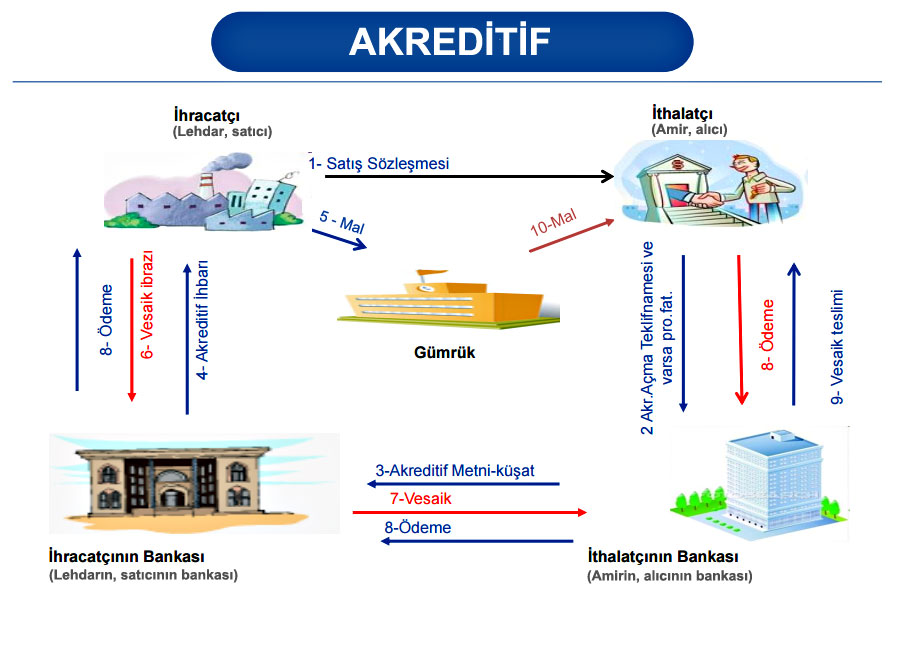 AKREDİTİF

İhracatçı
(Lehdar, satıcı)

İthalatçı
(Amir, alıcı)

1- Satış Sözleşmesi

5 - Mal

10-Mal

Gümrük

8- Ödeme

6- Vesaik ibrazı

4- Akreditif İhbarı

2 Akr.Açma Teklifnamesi ve varsa pro.fat.

8- Ödeme

9- Vesaik teslimi

3-Akreditif Metni-küşat

7-Vesaik

8-Ödeme

İhracatçının Bankası
(Lehdarın, satıcının bankası)

İthalatçının Bankası
(Amirin, alıcının bankası)